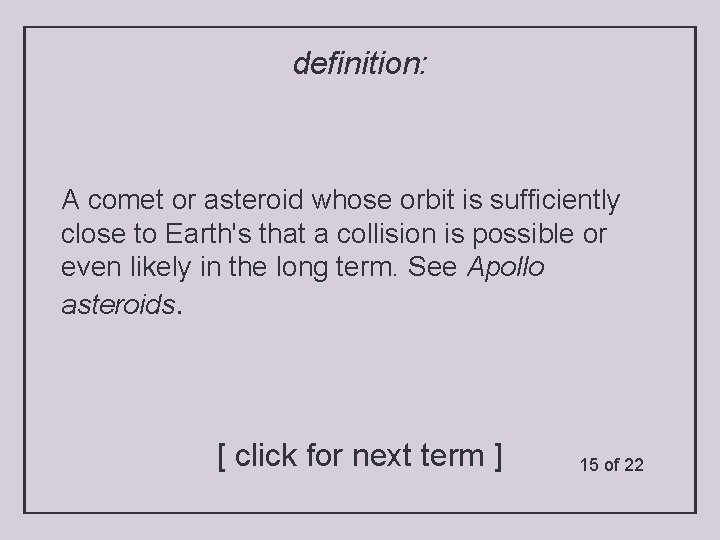 definition:

A comet or asteroid whose orbit is sufficiently close to Earth's that a collision is possible or even likely in the long term. See Apollo asteroids.

[ click for next term ]

15 of 22